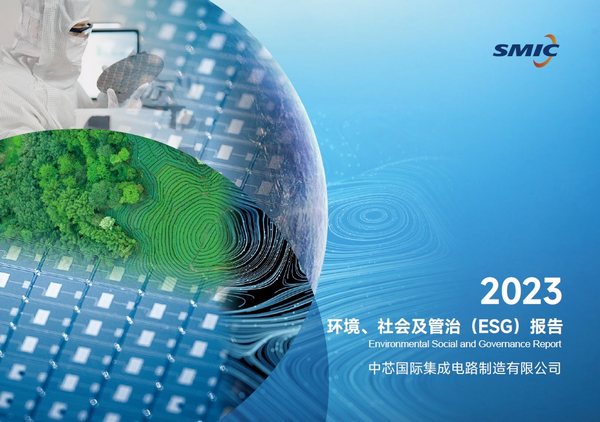 SMIC

2023

环境、社会及管治（ESG）报告
Environmental Social and Governance Report

中芯国际集成电路制造有限公司